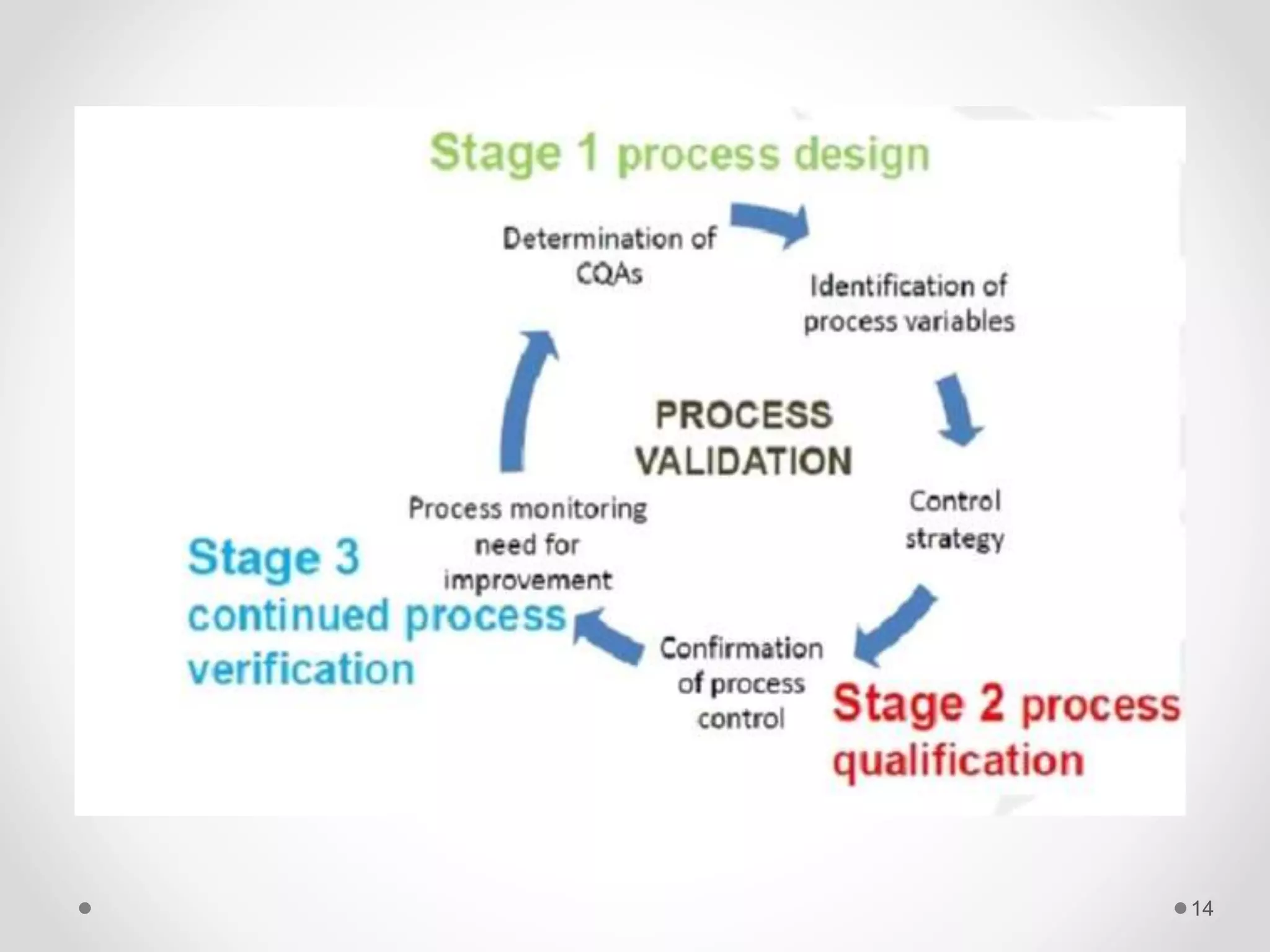 Stage 1 process design

Determination of CQAs

Identification of process variables

PROCESS VALIDATION

Control strategy

Confirmation of process control

Stage 2 process qualification

Process monitoring need for improvement

Stage 3 continued process verification

14